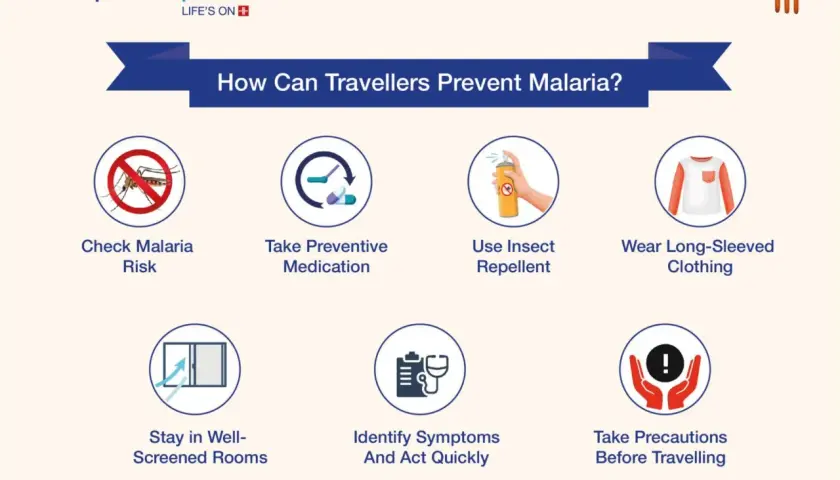 LIFE'S ON

How Can Travellers Prevent Malaria?

Check Malaria Risk

Take Preventive Medication

Use Insect Repellent

Wear Long-Sleeved Clothing

Stay in Well-Screened Rooms

Identify Symptoms And Act Quickly

Take Precautions Before Travelling